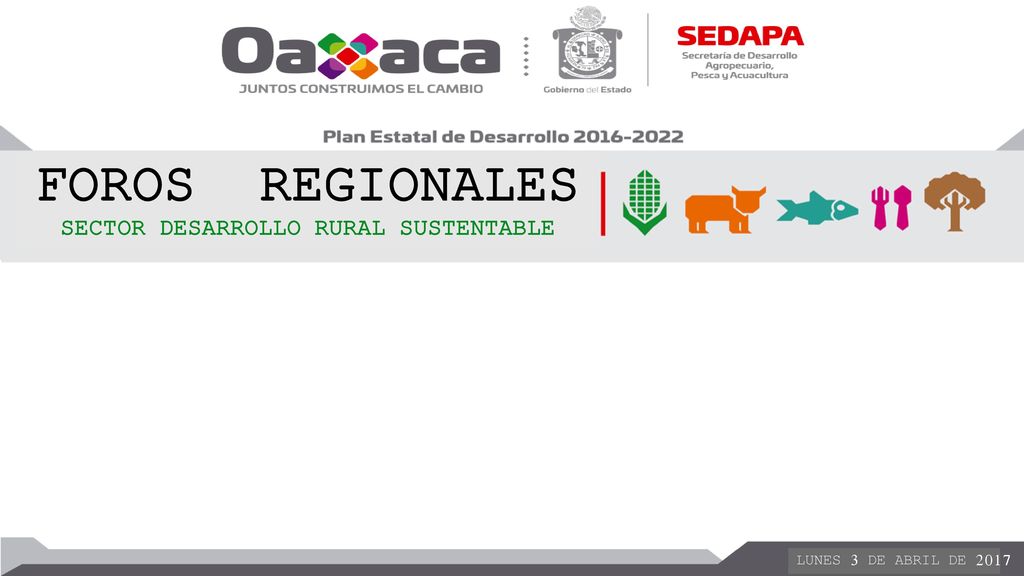 Oaxaca
JUNTOS CONSTRUIMOS EL CAMBIO

Gobierno del Estado

SEDAPA
Secretaría de Desarrollo Agropecuario, Pesca y Acuacultura

Plan Estatal de Desarrollo 2016-2022

FOROS REGIONALES
SECTOR DESARROLLO RURAL SUSTENTABLE

LUNES 3 DE ABRIL DE 2017